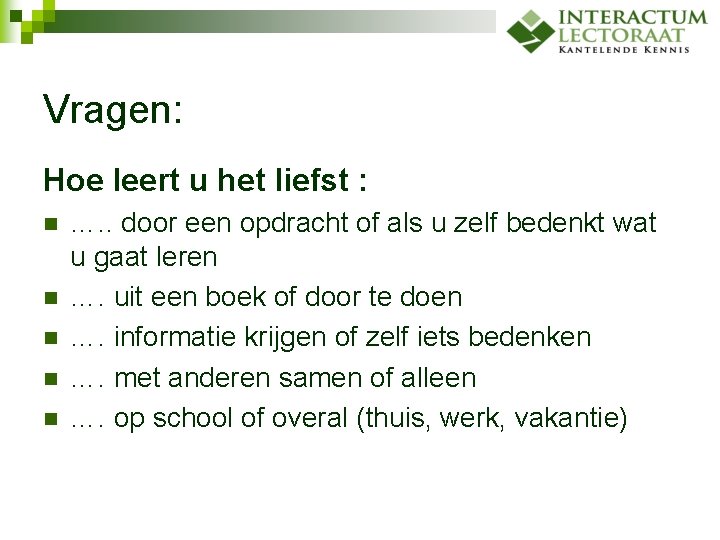 INTERACTUM
LECTORAAT
KANTELENDE KENNIS

Vragen:

Hoe leert u het liefst :

- ….. door een opdracht of als u zelf bedenkt wat u gaat leren
- …. uit een boek of door te doen
- …. informatie krijgen of zelf iets bedenken
- …. met anderen samen of alleen
- …. op school of overal (thuis, werk, vakantie)